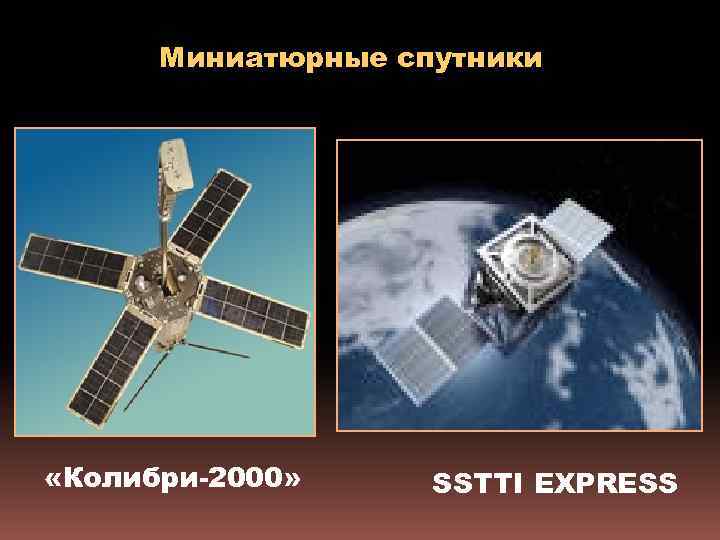 Миниатюрные спутники

«Колибри-2000»

SSTTI EXPRESS